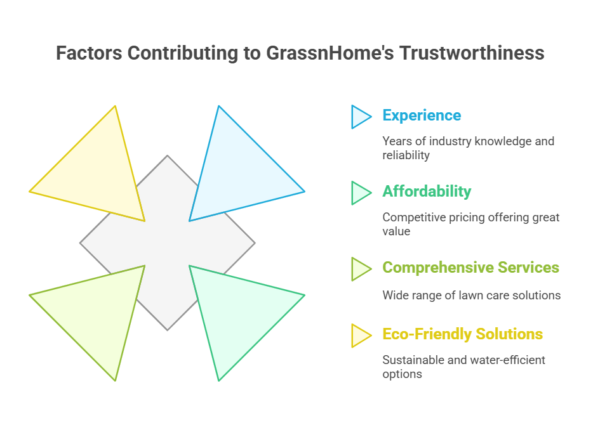 Factors Contributing to GrassnHome's Trustworthiness

Experience

Years of industry knowledge and reliability

Affordability

Competitive pricing offering great value

Comprehensive Services

Wide range of lawn care solutions

Eco-Friendly Solutions

Sustainable and water-efficient options